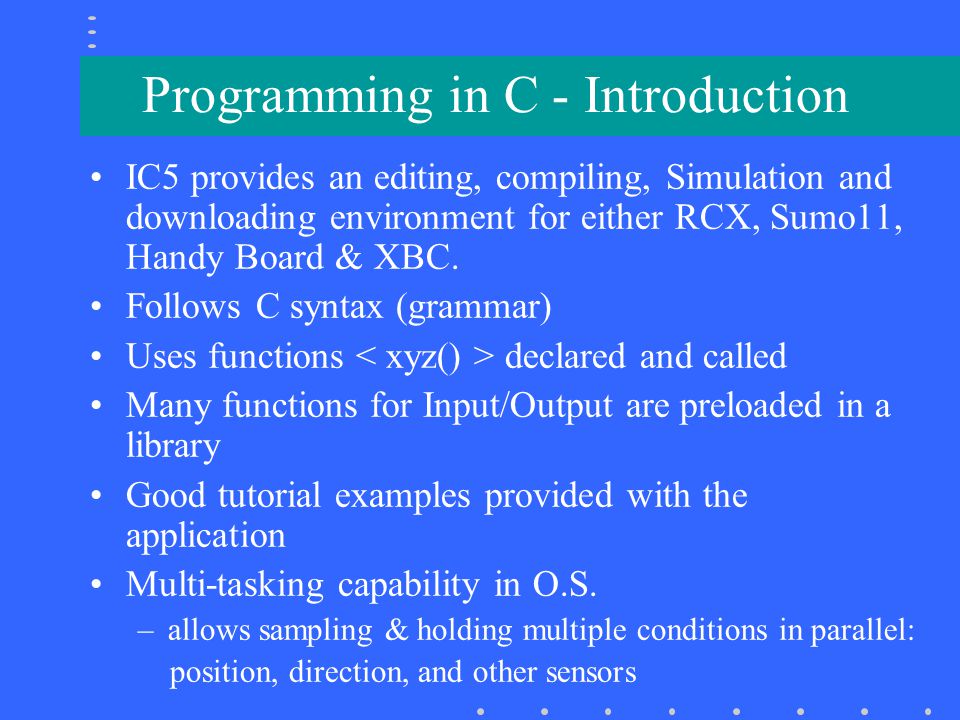 Programming in C - Introduction

• IC5 provides an editing, compiling, Simulation and downloading environment for either RCX, Sumo11, Handy Board & XBC.

• Follows C syntax (grammar)

• Uses functions < xyz() > declared and called

• Many functions for Input/Output are preloaded in a library

• Good tutorial examples provided with the application

• Multi-tasking capability in O.S.

– allows sampling & holding multiple conditions in parallel: position, direction, and other sensors